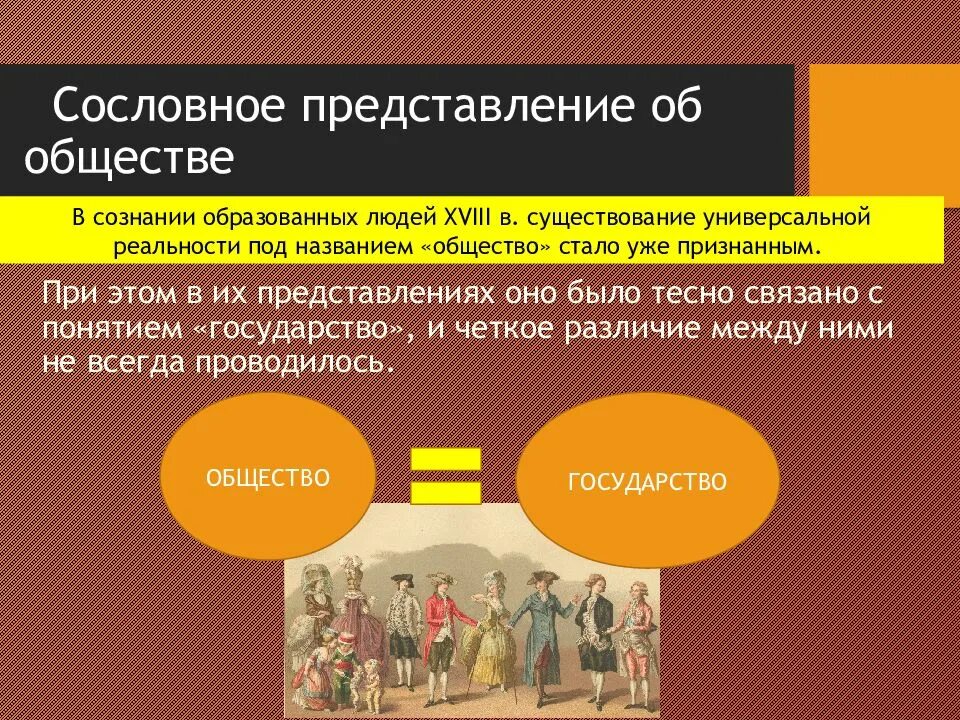 Сословное представление об обществе

В сознании образованных людей XVIII в. существование универсальной реальности под названием «общество» стало уже признанным.

При этом в их представлениях оно было тесно связано с понятием «государство», и четкое различие между ними не всегда проводилось.

ОБЩЕСТВО

=

ГОСУДАРСТВО